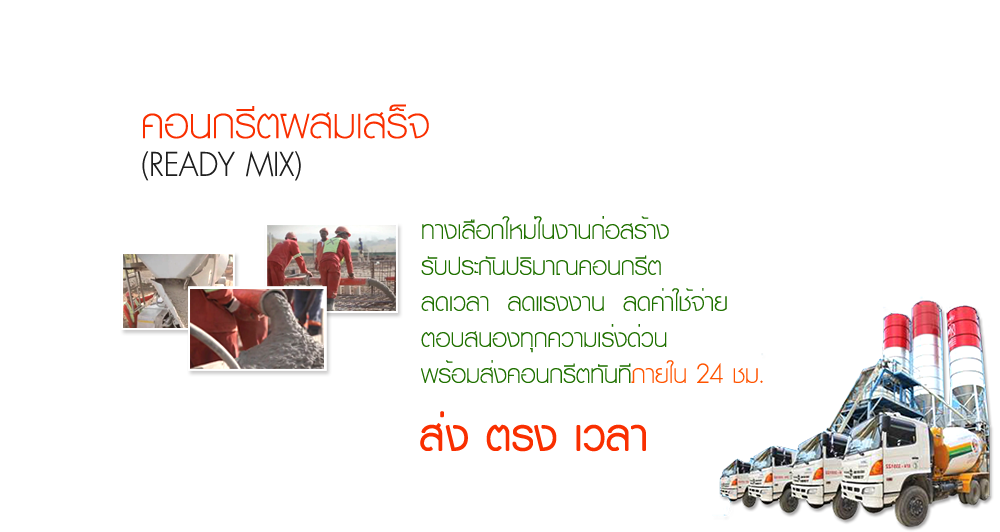 คอนกรีตผสมเสร็จ
(READY MIX)

ทางเลือกใหม่ในงานก่อสร้าง
รับประกันปริมาณคอนกรีต
ลดเวลา ลดแรงงาน ลดค่าใช้จ่าย
ตอบสนองทุกความเร่งด่วน
พร้อมส่งคอนกรีตทันทีภายใน 24 ชม.

ส่ง ตรง เวลา